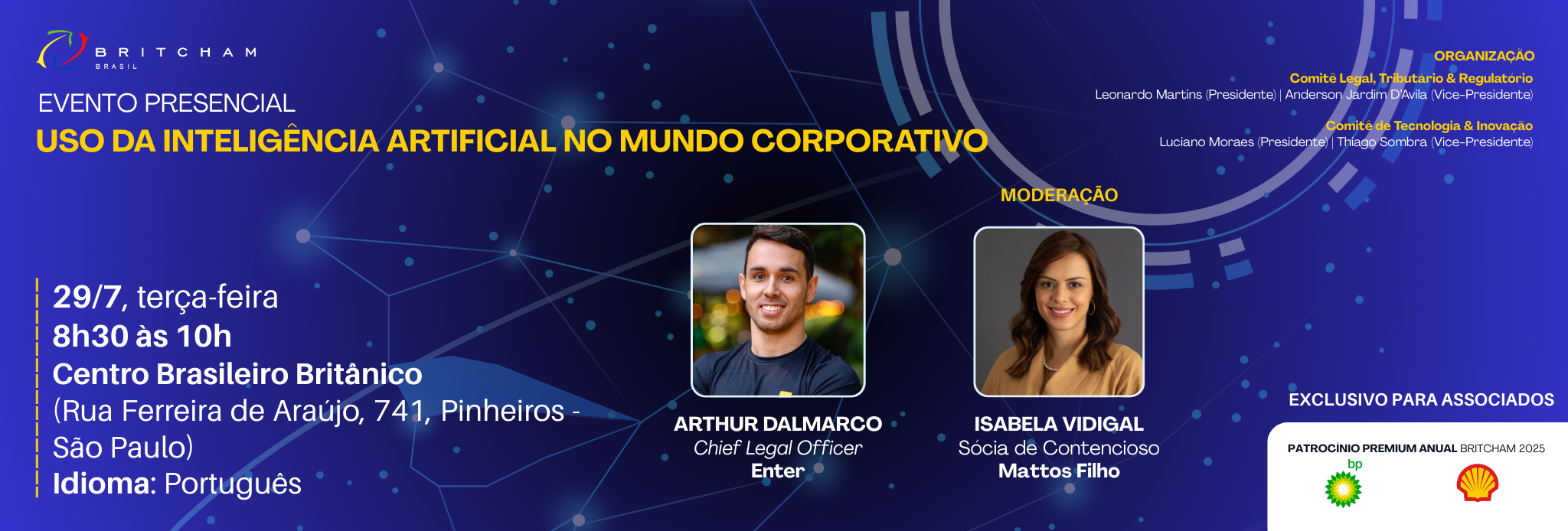 BRITCHAM
BRASIL

EVENTO PRESENCIAL
USO DA INTELIGÊNCIA ARTIFICIAL NO MUNDO CORPORATIVO

ORGANIZAÇÃO
Comitê Legal, Tributário & Regulatório
Leonardo Martins (Presidente) | Anderson Jardim D'Avila (Vice-Presidente)
Comitê de Tecnologia & Inovação
Luciano Moraes (Presidente) | Thiago Sombra (Vice-Presidente)

29/7, terça-feira
8h30 às 10h
Centro Brasileiro Britânico
(Rua Ferreira de Araújo, 741, Pinheiros - São Paulo)
Idioma: Português

ARTHUR DALMARCO
Chief Legal Officer
Enter

MODERAÇÃO
ISABELA VIDIGAL
Sócia de Contencioso
Mattos Filho

EXCLUSIVO PARA ASSOCIADOS

PATROCÍNIO PREMIUM ANUAL BRITCHAM 2025
bp